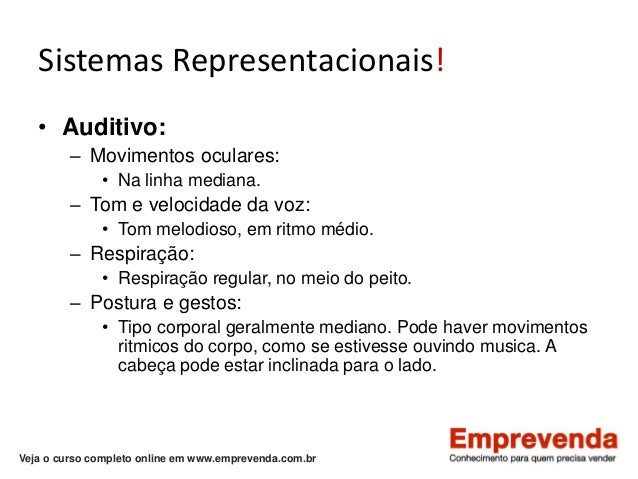 Sistemas Representacionais!

• Auditivo:
– Movimentos oculares:
• Na linha mediana.
– Tom e velocidade da voz:
• Tom melodioso, em ritmo médio.
– Respiração:
• Respiração regular, no meio do peito.
– Postura e gestos:
• Tipo corporal geralmente mediano. Pode haver movimentos ritmicos do corpo, como se estivesse ouvindo musica. A cabeça pode estar inclinada para o lado.

Veja o curso completo online em www.emprevenda.com.br

Emprevenda
Conhecimento para quem precisa vender